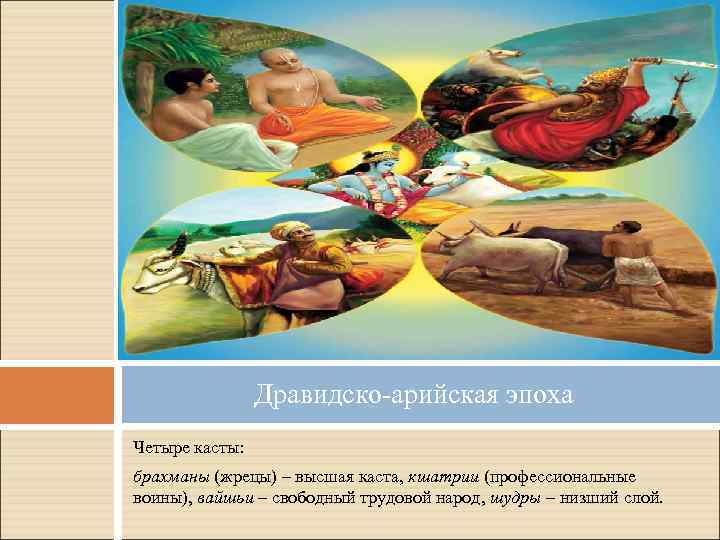 Дравидско-арийская эпоха

Четыре касты:

брахманы (жрецы) – высшая каста, кшатрии (профессиональные воины), вайшьи – свободный трудовой народ, шудры – низший слой.